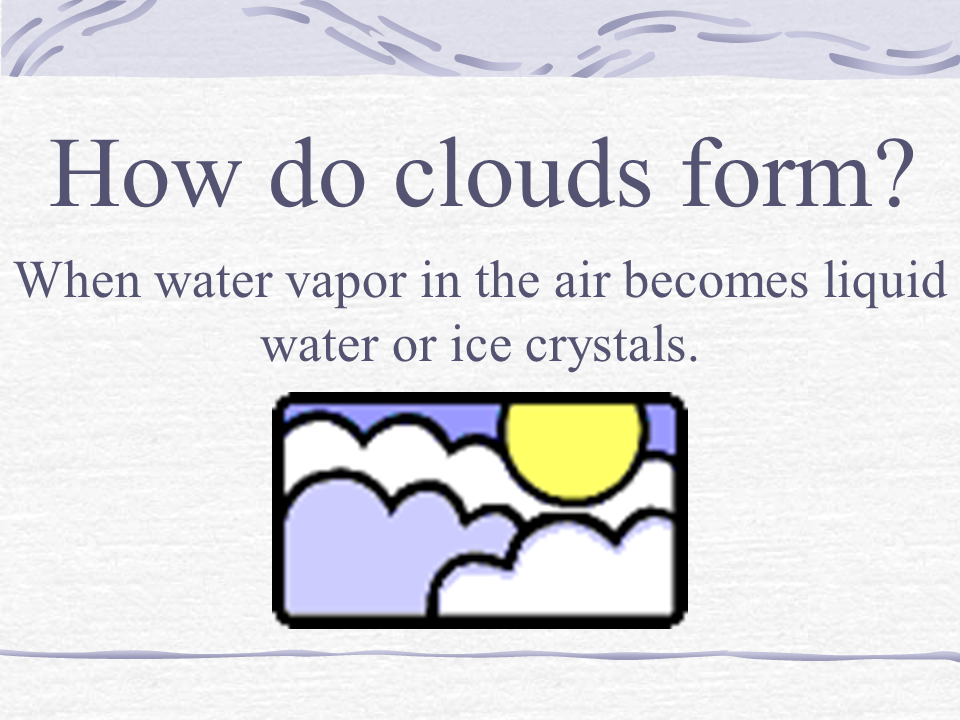 How do clouds form?

When water vapor in the air becomes liquid water or ice crystals.